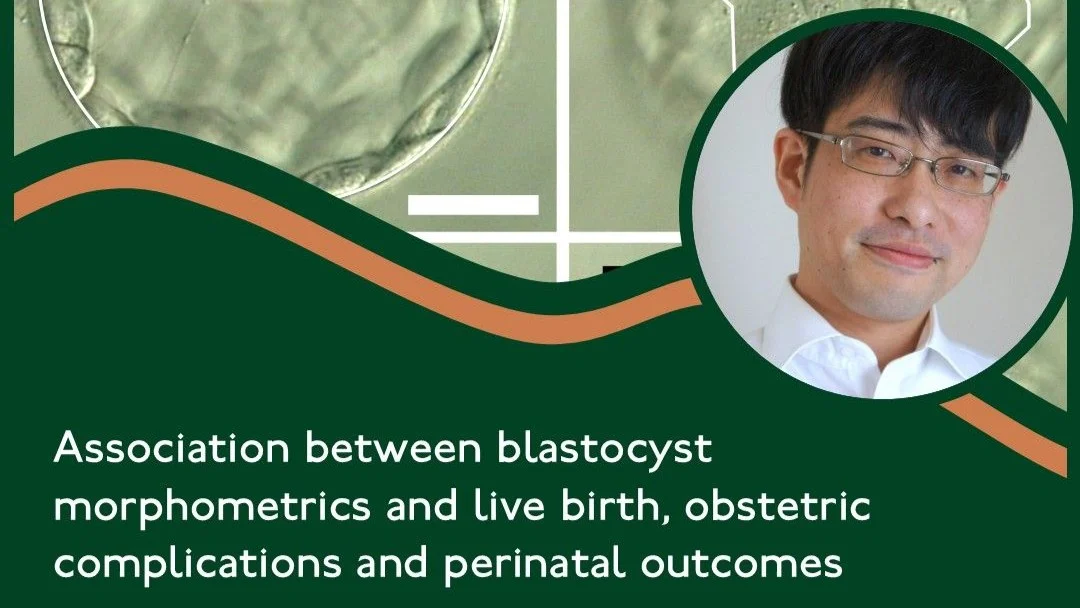 Association between blastocyst morphometrics and live birth, obstetric complications and perinatal outcomes